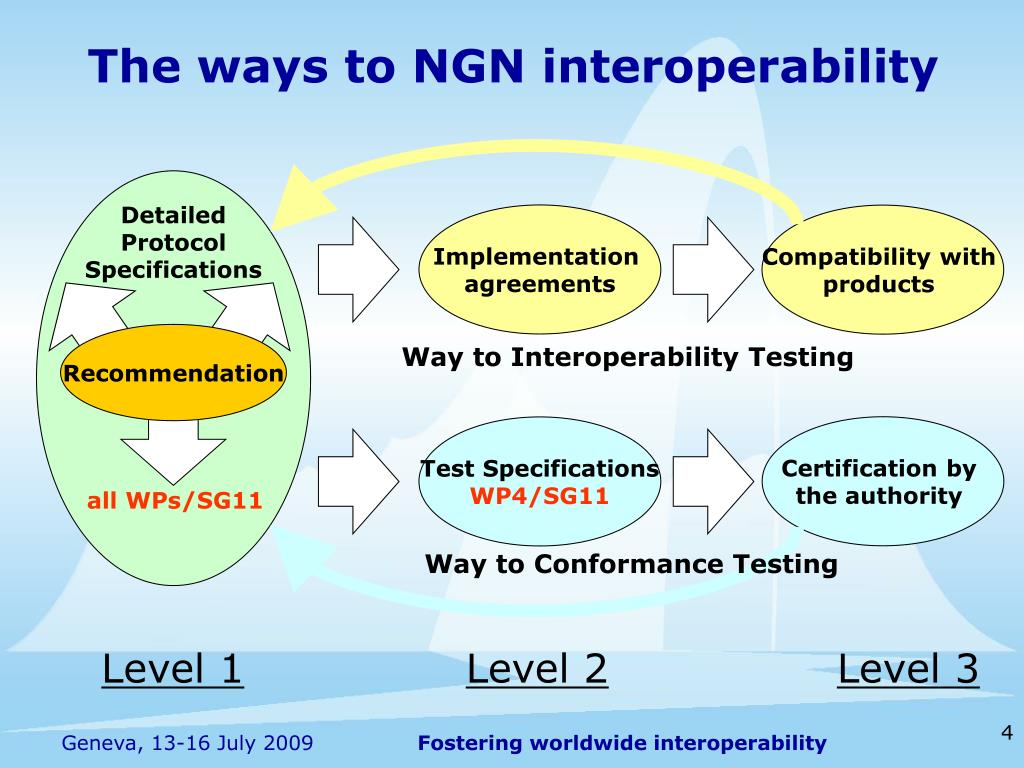 The ways to NGN interoperability

Detailed Protocol Specifications

Recommendation

all WPs/SG11

Implementation agreements

Compatibility with products

Way to Interoperability Testing

Test Specifications WP4/SG11

Certification by the authority

Way to Conformance Testing

Level 1

Level 2

Level 3

Geneva, 13-16 July 2009

Fostering worldwide interoperability

4